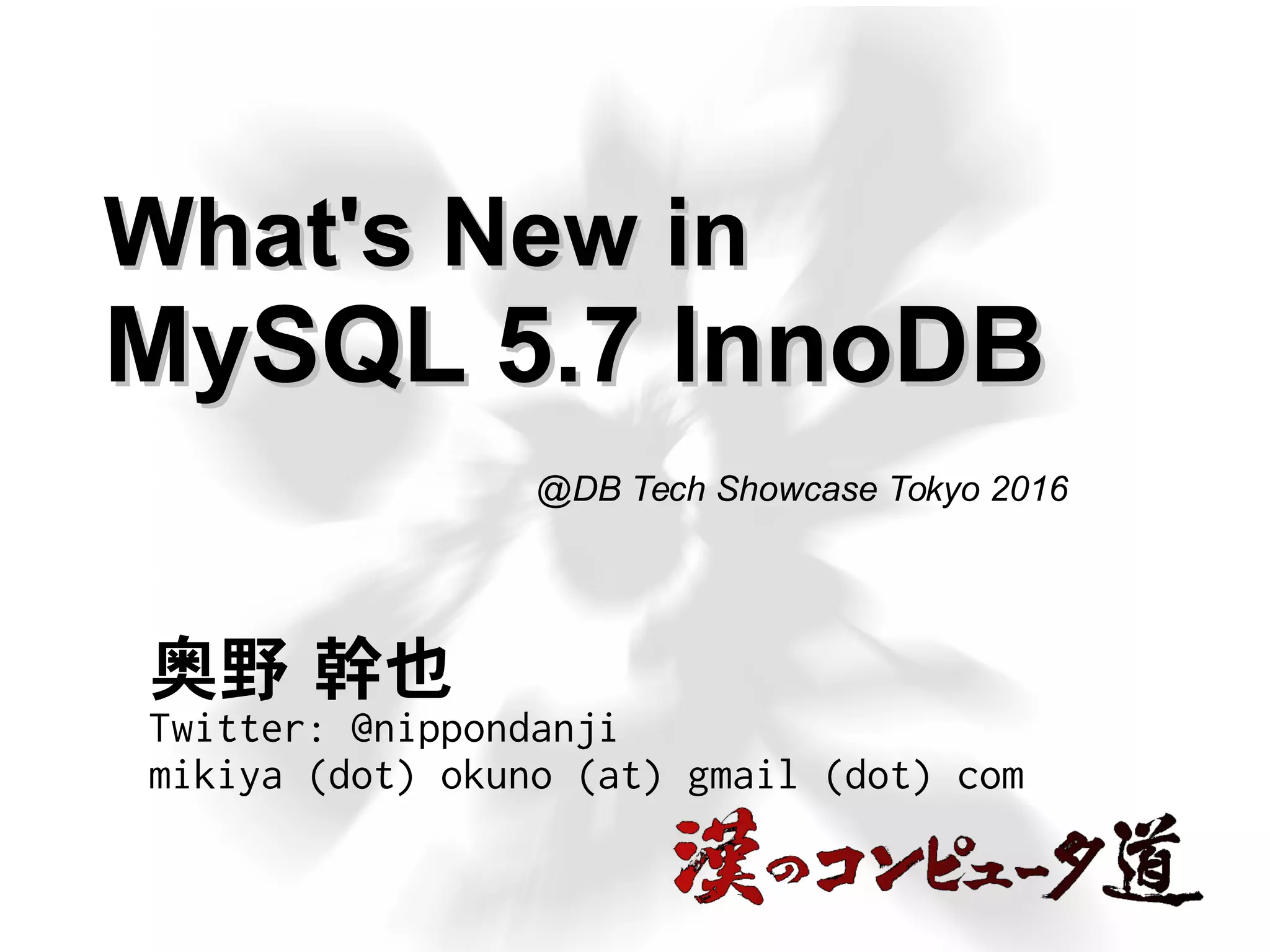 What's New in MySQL 5.7 InnoDB

@DB Tech Showcase Tokyo 2016

奥野 幹也
Twitter: @nippondanji
mikiya (dot) okuno (at) gmail (dot) com

漢のコンピュータ道